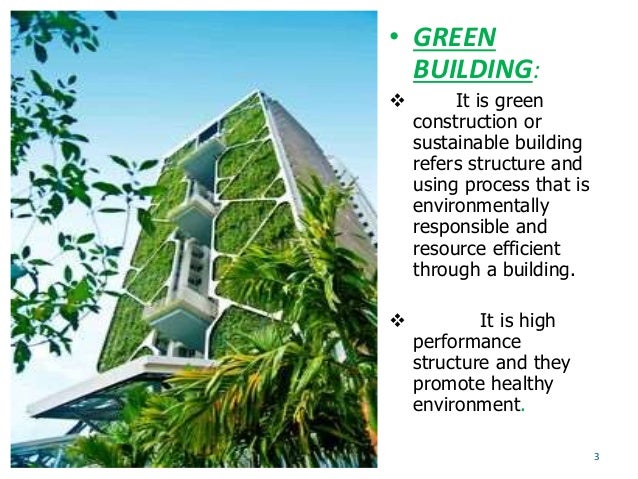 • GREEN BUILDING:

❖ It is green construction or sustainable building refers structure and using process that is environmentally responsible and resource efficient through a building.

❖ It is high performance structure and they promote healthy environment.

3